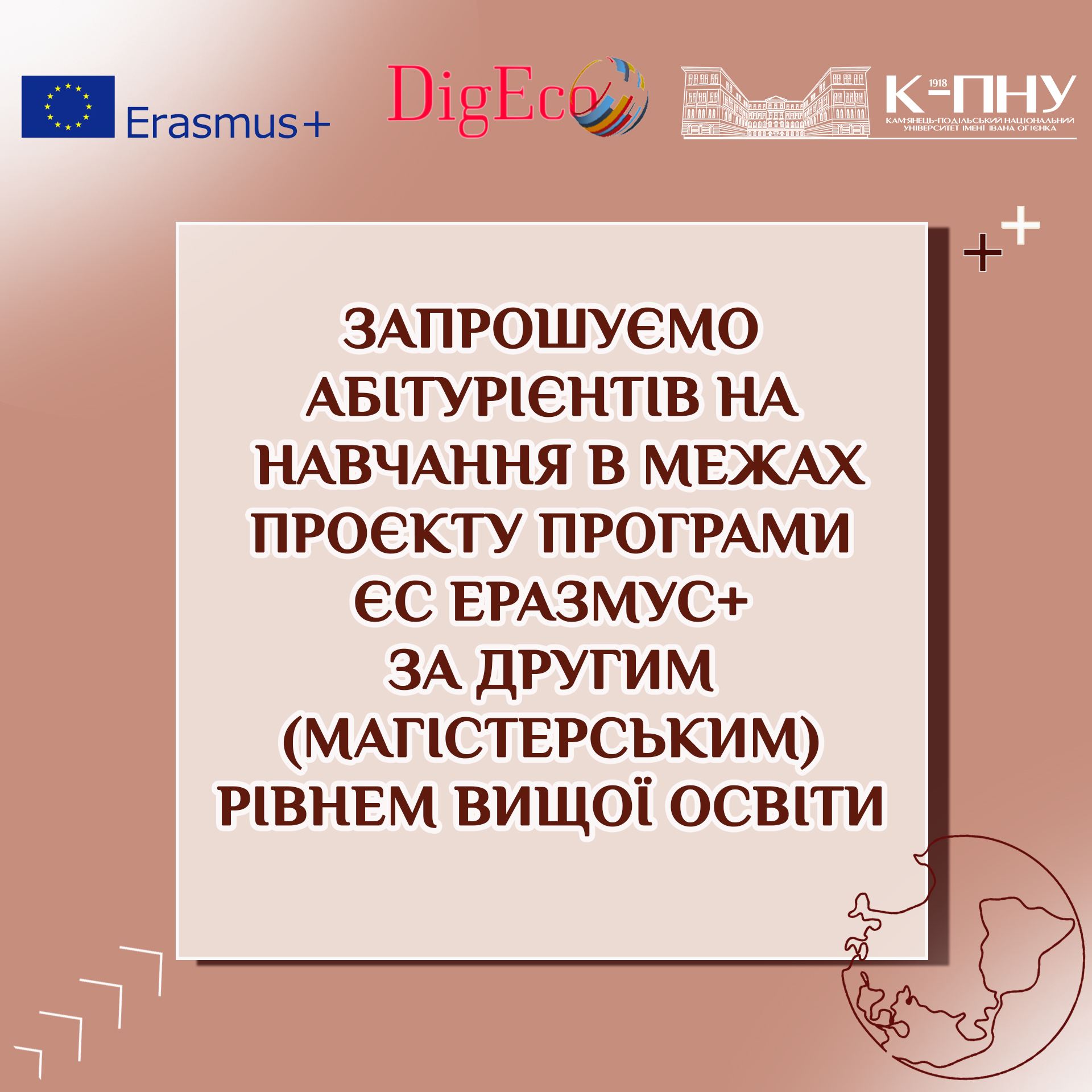 Erasmus+

DigEco

1918
К-ПНУ
КАМ'ЯНЕЦЬ-ПОДІЛЬСЬКИЙ НАЦІОНАЛЬНИЙ УНІВЕРСИТЕТ ІМЕНІ ІВАНА ОГІЄНКА

ЗАПРОШУЄМО АБІТУРІЄНТІВ НА НАВЧАННЯ В МЕЖАХ ПРОЄКТУ ПРОГРАМИ ЄС ЕРАЗМУС+ ЗА ДРУГИМ (МАГІСТЕРСЬКИМ) РІВНЕМ ВИЩОЇ ОСВІТИ